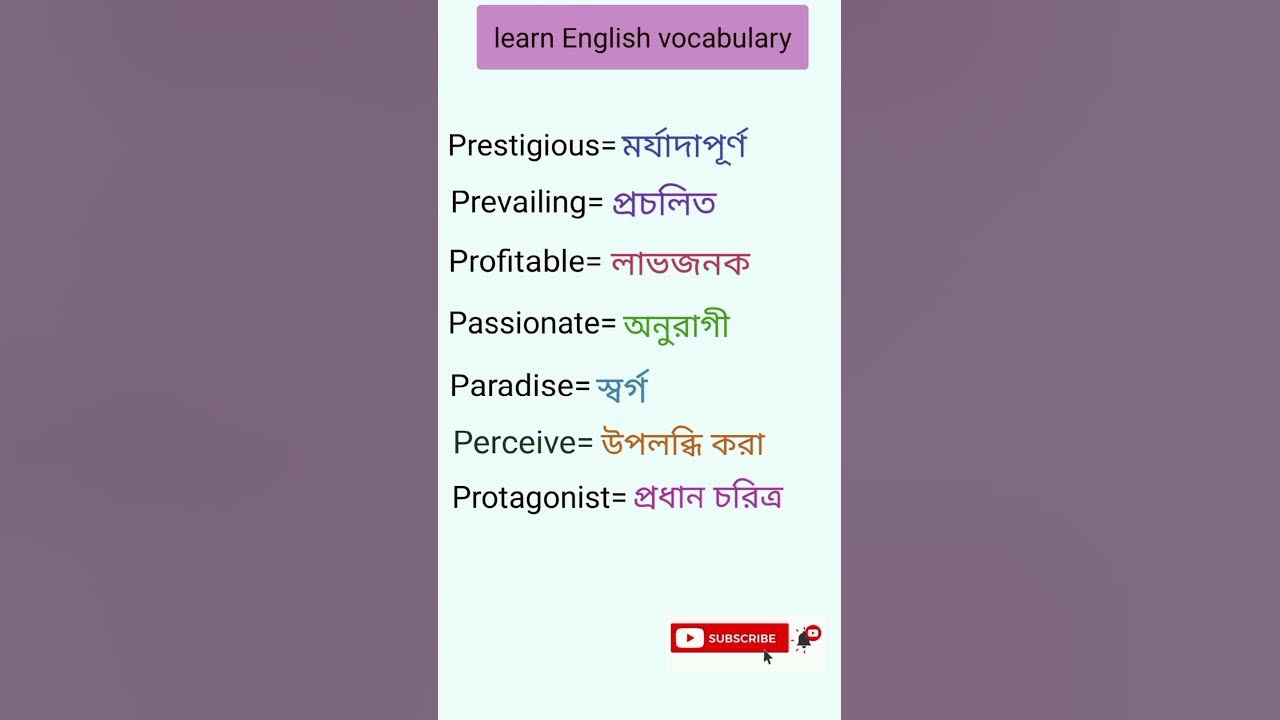 learn English vocabulary

Prestigious= মর্যাদাপূর্ণ

Prevailing= প্রচলিত

Profitable= লাভজনক

Passionate= অনুরাগী

Paradise= স্বর্গ

Perceive= উপলব্ধি করা

Protagonist= প্রধান চরিত্র

SUBSCRIBE